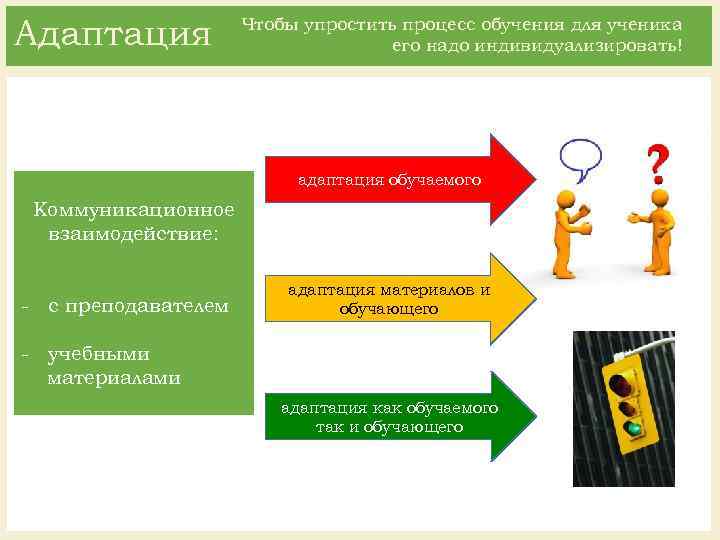 Адаптация

Чтобы упростить процесс обучения для ученика его надо индивидуализировать!

Коммуникационное взаимодействие:

- с преподавателем

- учебными материалами

адаптация обучаемого

адаптация материалов и обучающего

адаптация как обучаемого так и обучающего

?